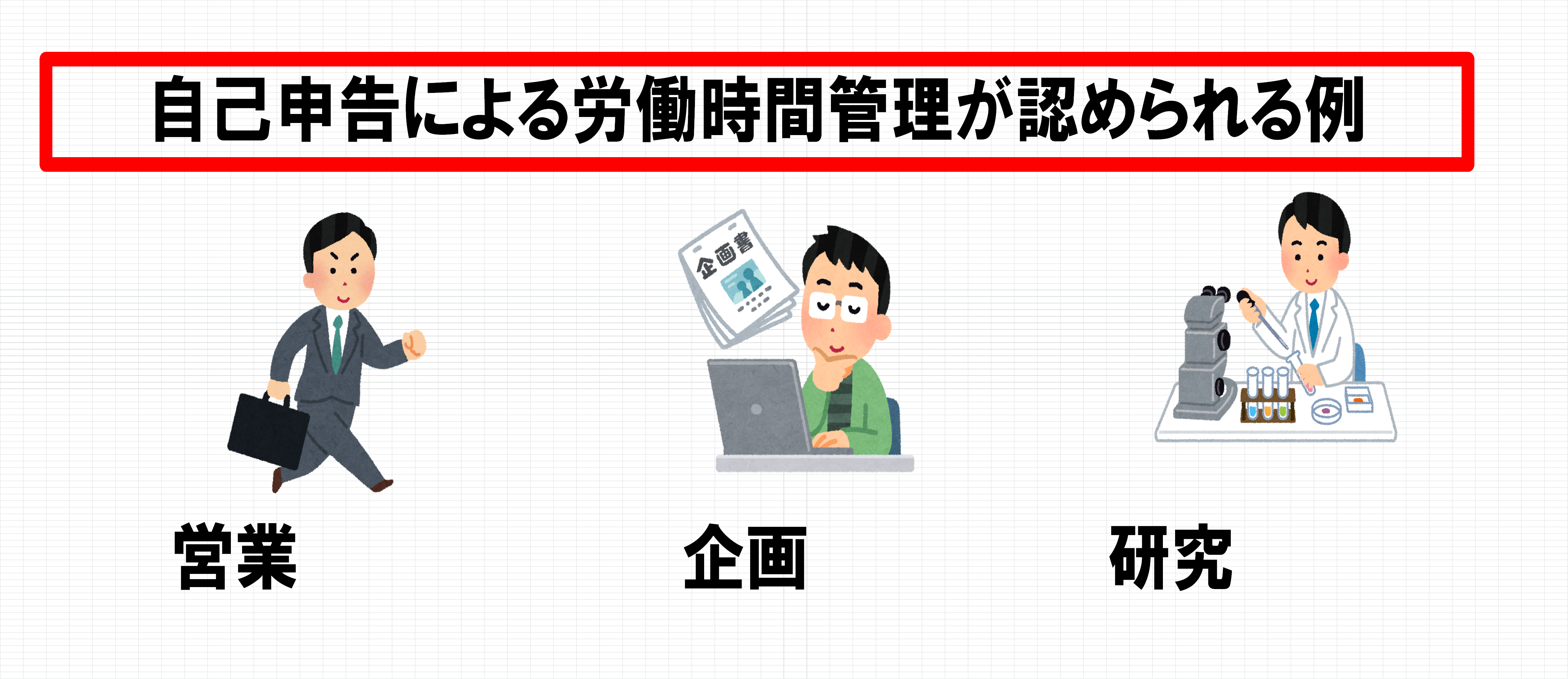 自己申告による労働時間管理が認められる例

企画書

営業

企画

研究